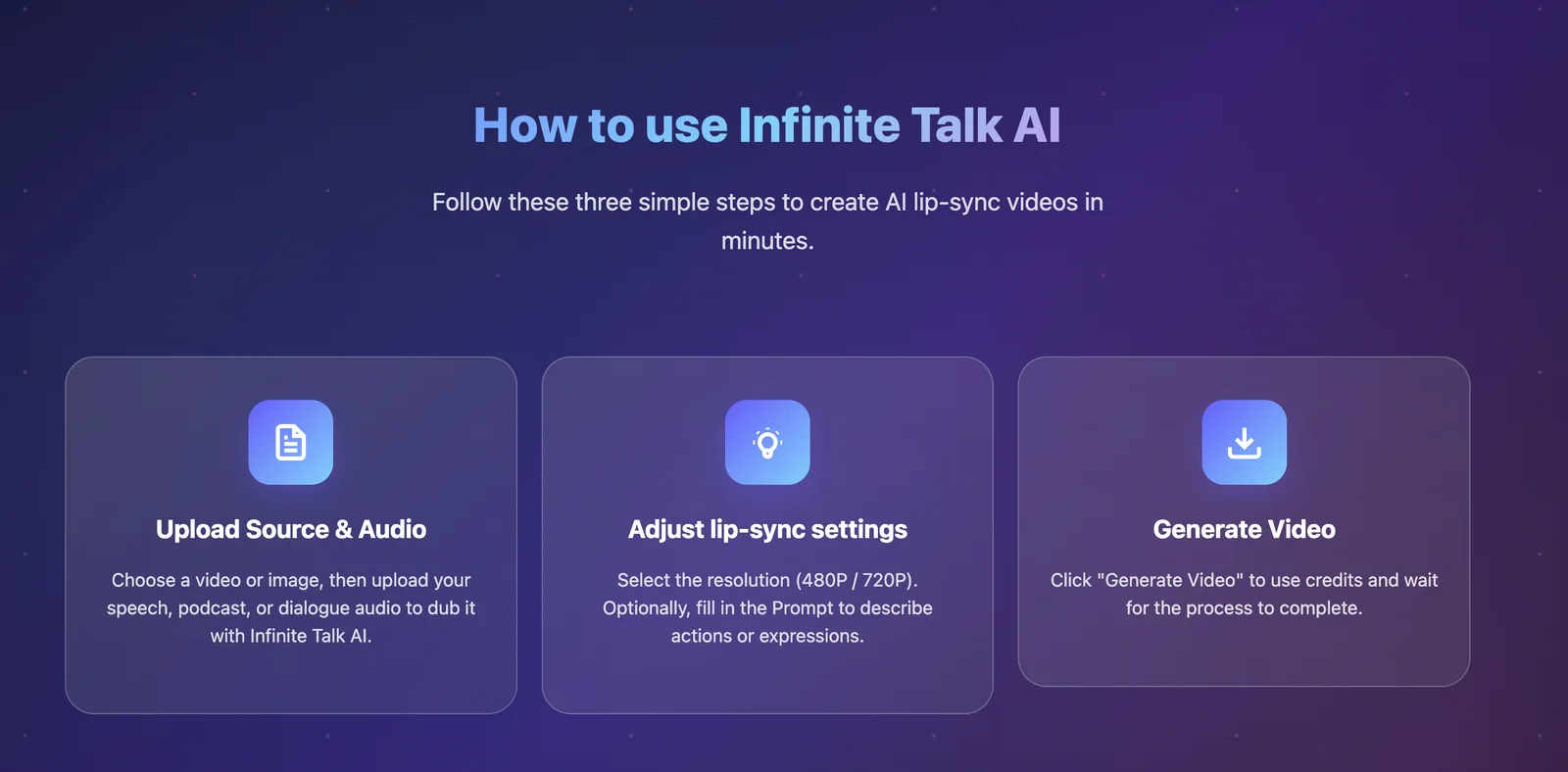 How to use Infinite Talk AI

Follow these three simple steps to create AI lip-sync videos in minutes.

Upload Source & Audio

Choose a video or image, then upload your speech, podcast, or dialogue audio to dub it with Infinite Talk AI.

Adjust lip-sync settings

Select the resolution (480P / 720P). Optionally, fill in the Prompt to describe actions or expressions.

Generate Video

Click "Generate Video" to use credits and wait for the process to complete.